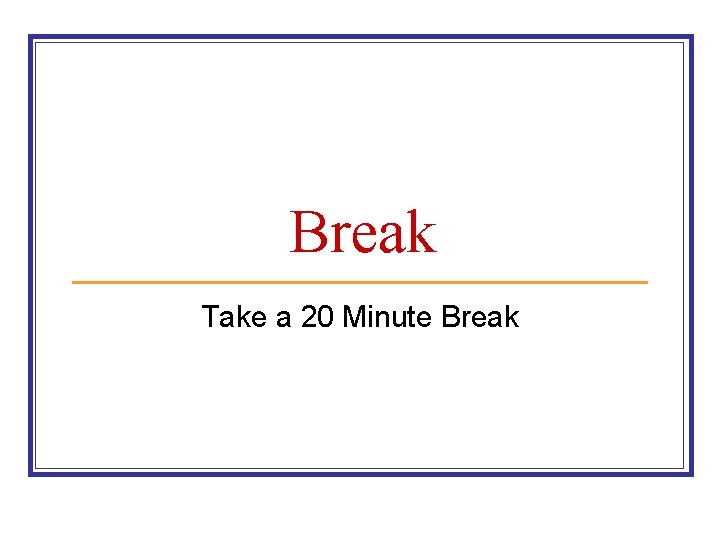 Break

Take a 20 Minute Break